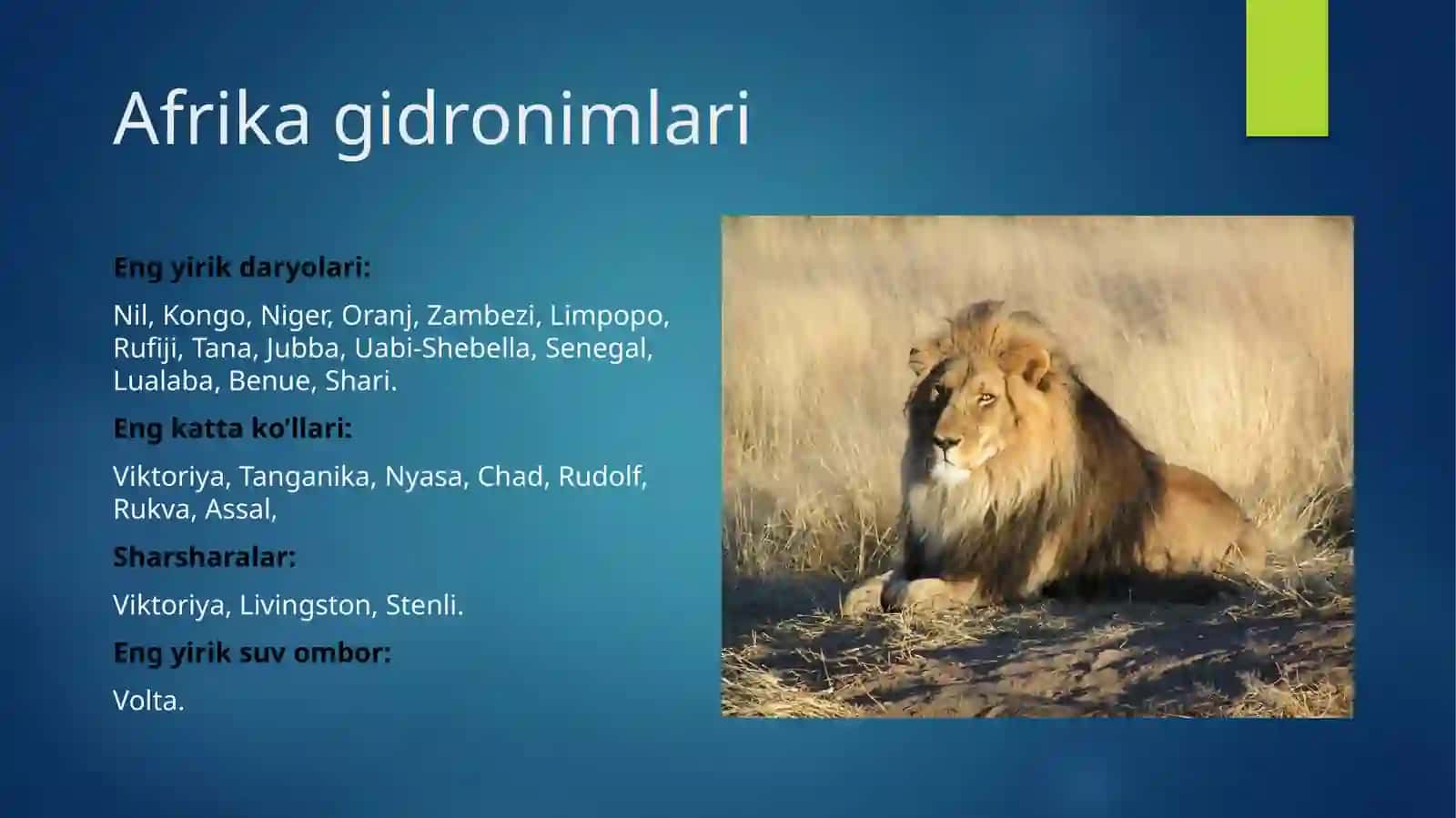 Afrika gidronimlari

Eng yirik daryolari:

Nil, Kongo, Niger, Oranj, Zambezi, Limpopo, Rufiji, Tana, Jubba, Uabi-Shebella, Senegal, Lualaba, Benue, Shari.

Eng katta ko'llari:

Viktoriya, Tanganika, Nyasa, Chad, Rudolf, Rukva, Assal,

Sharsharalar:

Viktoriya, Livingston, Stenli.

Eng yirik suv ombor:

Volta.